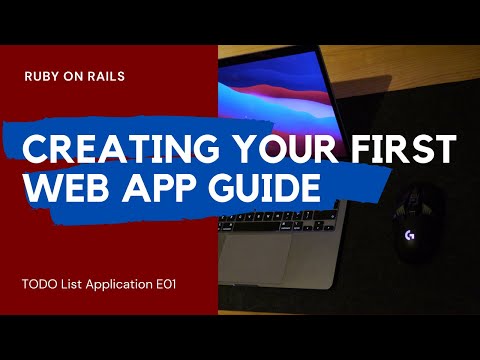 RUBY ON RAILS

CREATING YOUR FIRST WEB APP GUIDE

TODO List Application E01